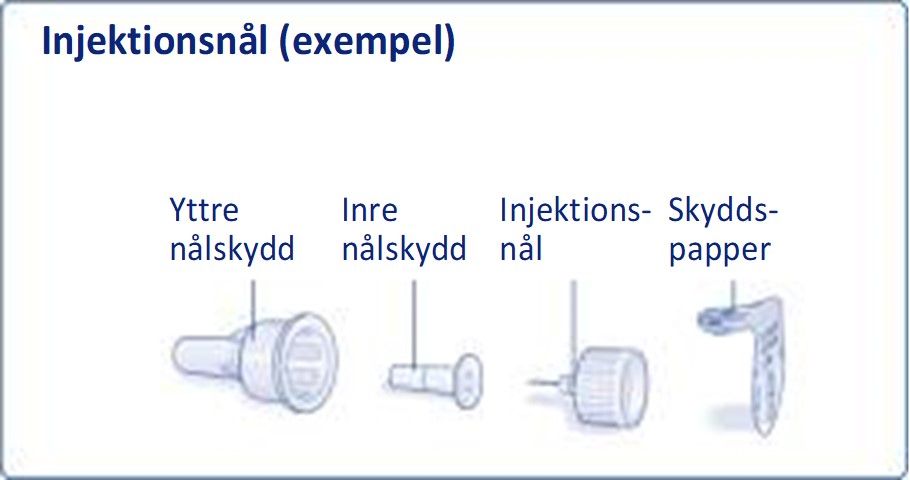 Injektionsnål (exempel)

Yttre nålskydd

Inre nålskydd

Injektionsnål

Skyddspapper